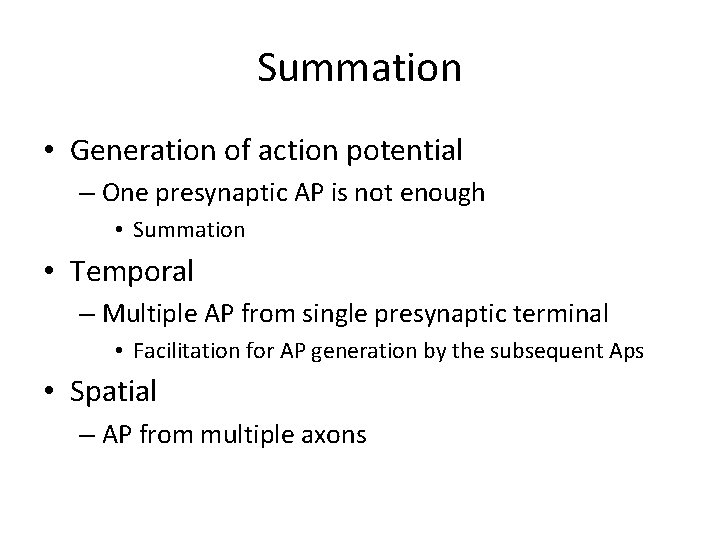 Summation

• Generation of action potential
– One presynaptic AP is not enough
• Summation
• Temporal
– Multiple AP from single presynaptic terminal
• Facilitation for AP generation by the subsequent Aps
• Spatial
– AP from multiple axons